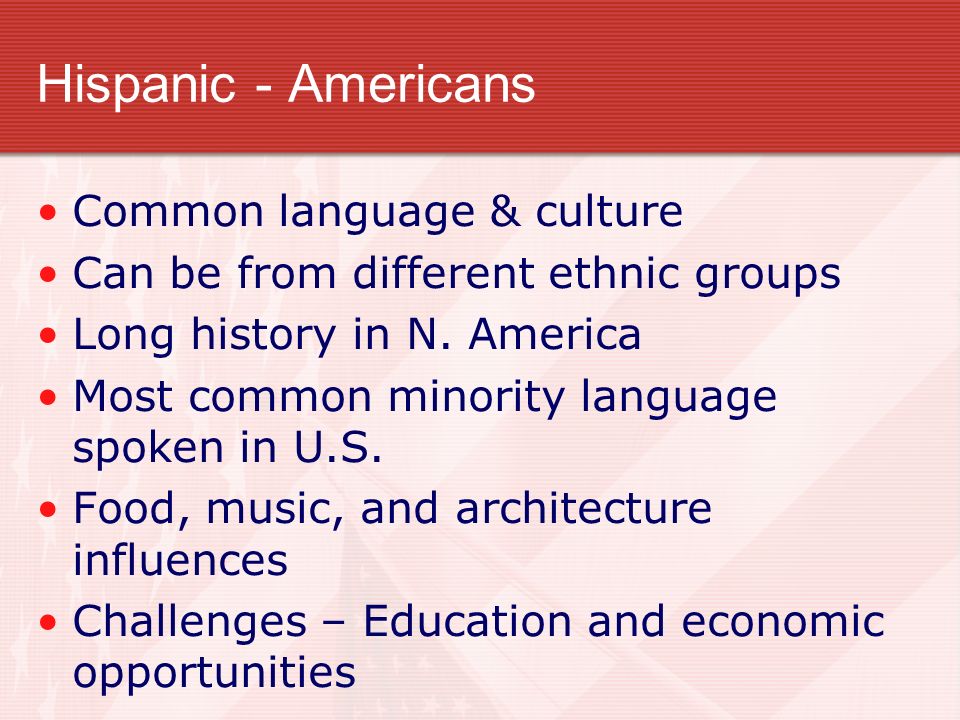 Hispanic - Americans

• Common language & culture
• Can be from different ethnic groups
• Long history in N. America
• Most common minority language spoken in U.S.
• Food, music, and architecture influences
• Challenges – Education and economic opportunities